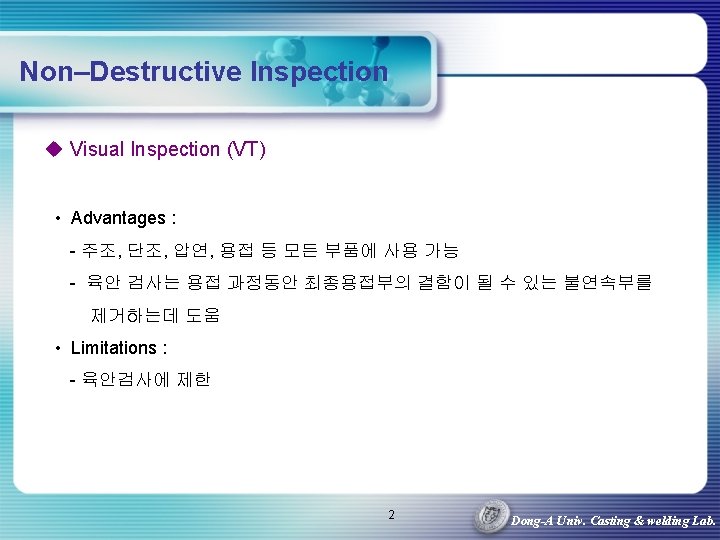 Non–Destructive Inspection

◆ Visual Inspection (VT)

• Advantages :

- 주조, 단조, 압연, 용접 등 모든 부품에 사용 가능

- 육안 검사는 용접 과정동안 최종용접부의 결함이 될 수 있는 불연속부를 제거하는데 도움

• Limitations :

- 육안검사에 제한

2

Dong-A Univ. Casting & welding Lab.